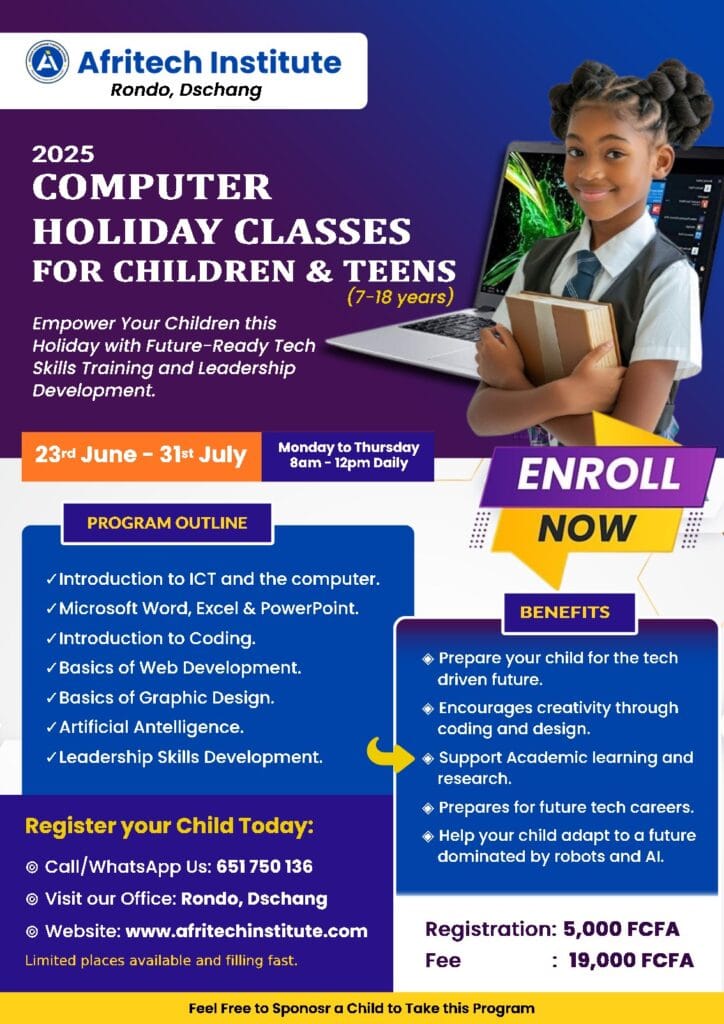 Afritech Institute
Rondo, Dschang

2025
COMPUTER HOLIDAY CLASSES FOR CHILDREN & TEENS
(7-18 years)

Empower Your Children this Holiday with Future-Ready Tech Skills Training and Leadership Development.

23rd June - 31st July

Monday to Thursday
8am - 12pm Daily

ENROLL NOW

PROGRAM OUTLINE

✓Introduction to ICT and the computer.
✓Microsoft Word, Excel & PowerPoint.
✓Introduction to Coding.
✓Basics of Web Development.
✓Basics of Graphic Design.
✓Artificial Antelligence.
✓Leadership Skills Development.

BENEFITS

◈ Prepare your child for the tech driven future.
◈ Encourages creativity through coding and design.
◈ Support Academic learning and research.
◈ Prepares for future tech careers.
◈ Help your child adapt to a future dominated by robots and AI.

Register your Child Today:
◎ Call/WhatsApp Us: 651 750 136
◎ Visit our Office: Rondo, Dschang
◎ Website: www.afritechinstitute.com
Limited places available and filling fast.

Registration: 5,000 FCFA
Fee : 19,000 FCFA

Feel Free to Sponosr a Child to Take this Program